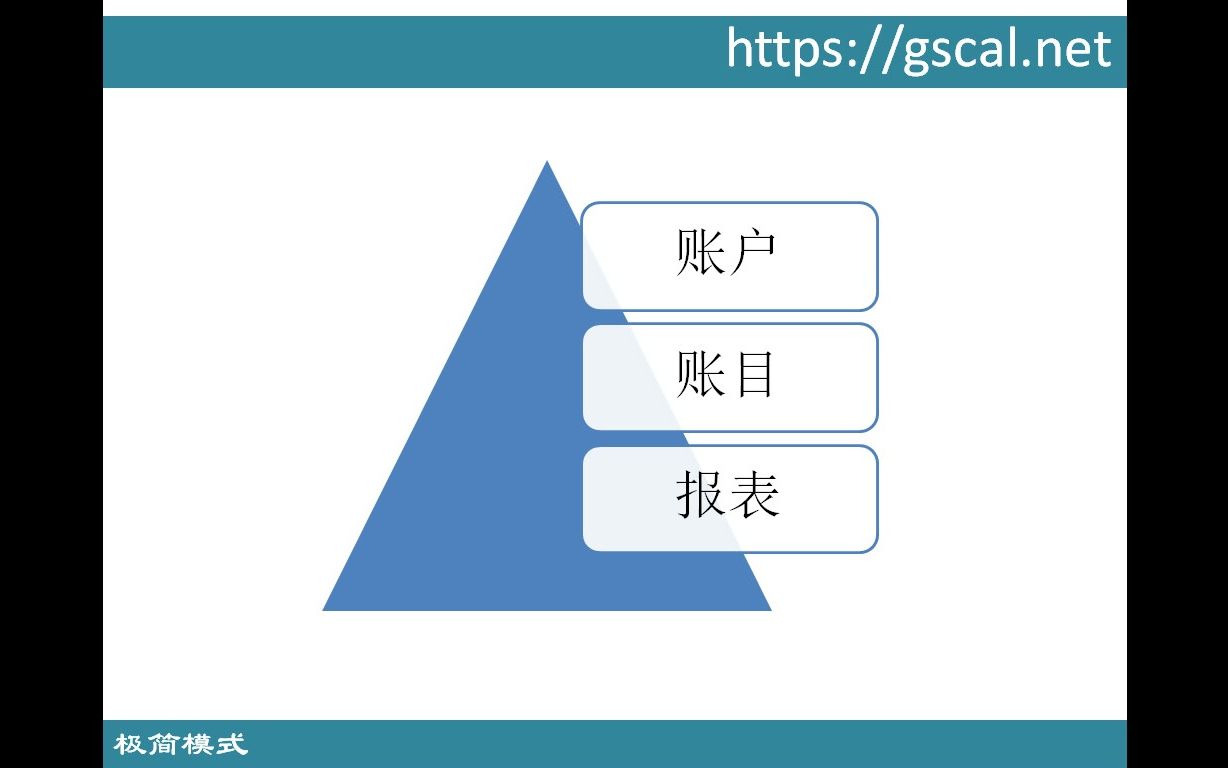 https://gscal.net

账户

账目

报表

极简模式